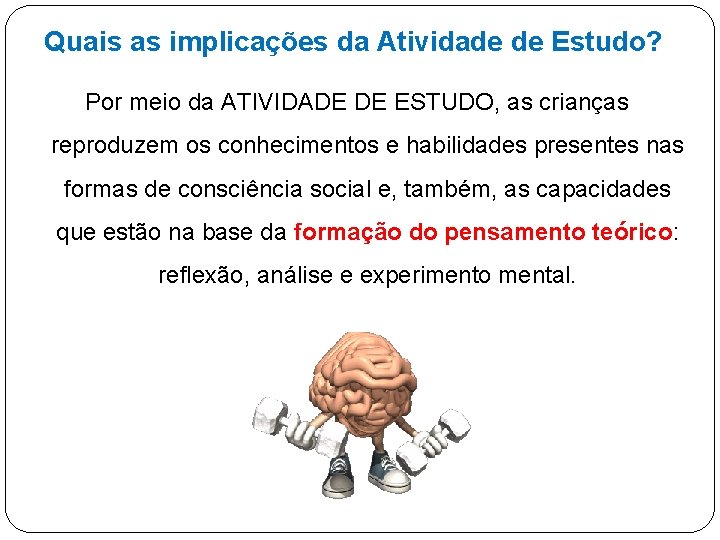 Quais as implicações da Atividade de Estudo?

Por meio da ATIVIDADE DE ESTUDO, as crianças reproduzem os conhecimentos e habilidades presentes nas formas de consciência social e, também, as capacidades que estão na base da formação do pensamento teórico: reflexão, análise e experimento mental.